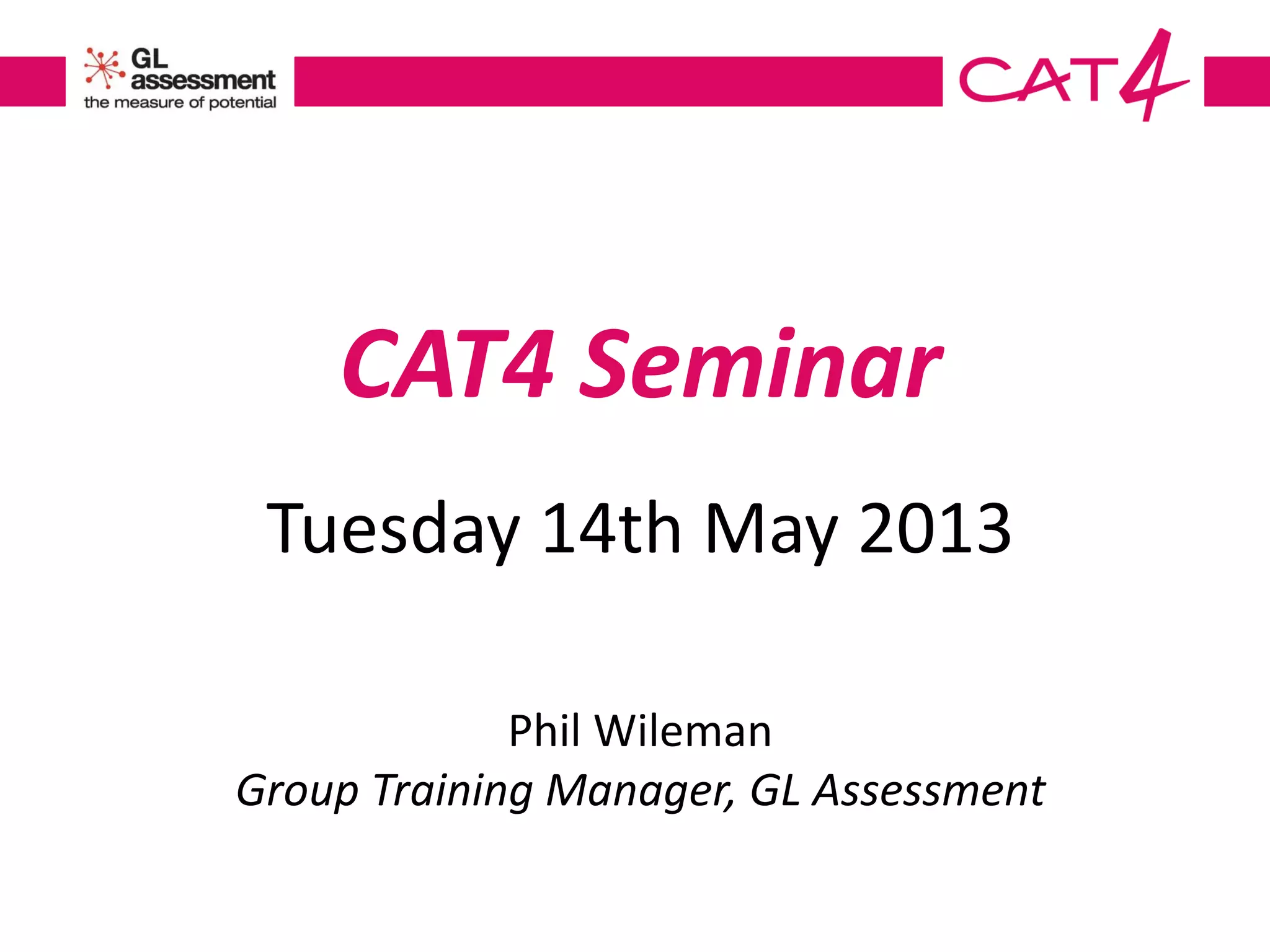 GL assessment
the measure of potential

CAT4

CAT4 Seminar

Tuesday 14th May 2013

Phil Wileman
Group Training Manager, GL Assessment